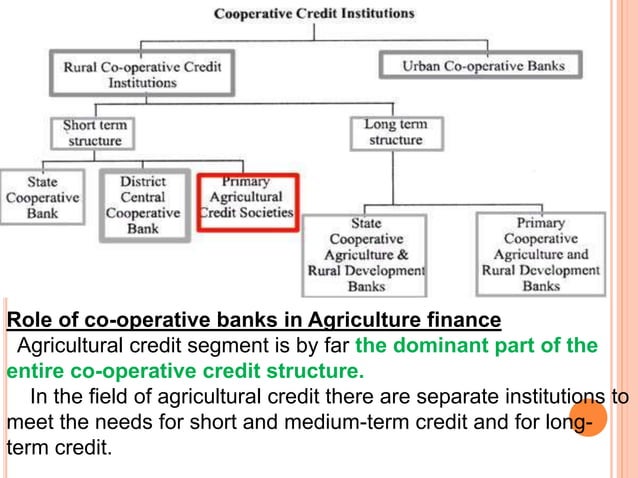 Cooperative Credit Institutions

Rural Co-operative Credit Institutions

Urban Co-operative Banks

Short term structure

Long term structure

State Cooperative Bank

District Central Cooperative Bank

Primary Agricultural Credit Societies

State Cooperative Agriculture & Rural Development Banks

Primary Cooperative Agriculture and Rural Development Banks

Role of co-operative banks in Agriculture finance

Agricultural credit segment is by far the dominant part of the entire co-operative credit structure.

In the field of agricultural credit there are separate institutions to meet the needs for short and medium-term credit and for long-term credit.